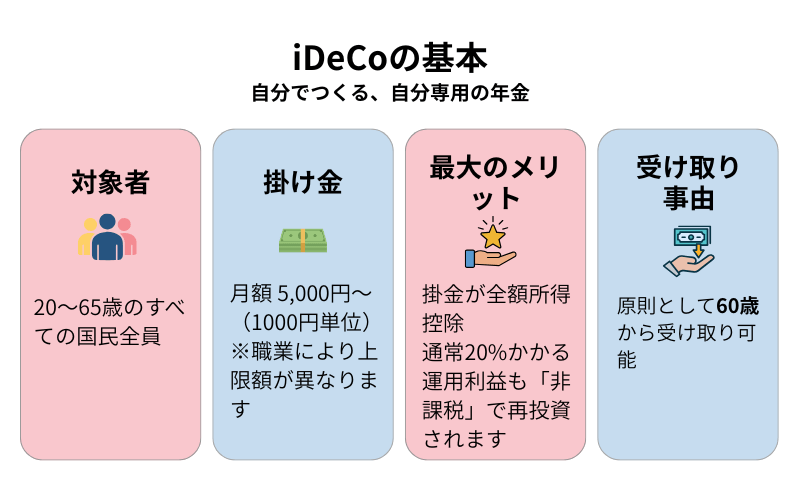 iDeCoの基本
自分でつくる、自分専用の年金

対象者

20〜65歳のすべての国民全員

掛け金

月額 5,000円〜（1000円単位）
※職業により上限額が異なります

最大のメリット

掛金が全額所得控除
通常20%かかる運用利益も「非課税」で再投資されます

受け取り事由

原則として60歳から受け取り可能